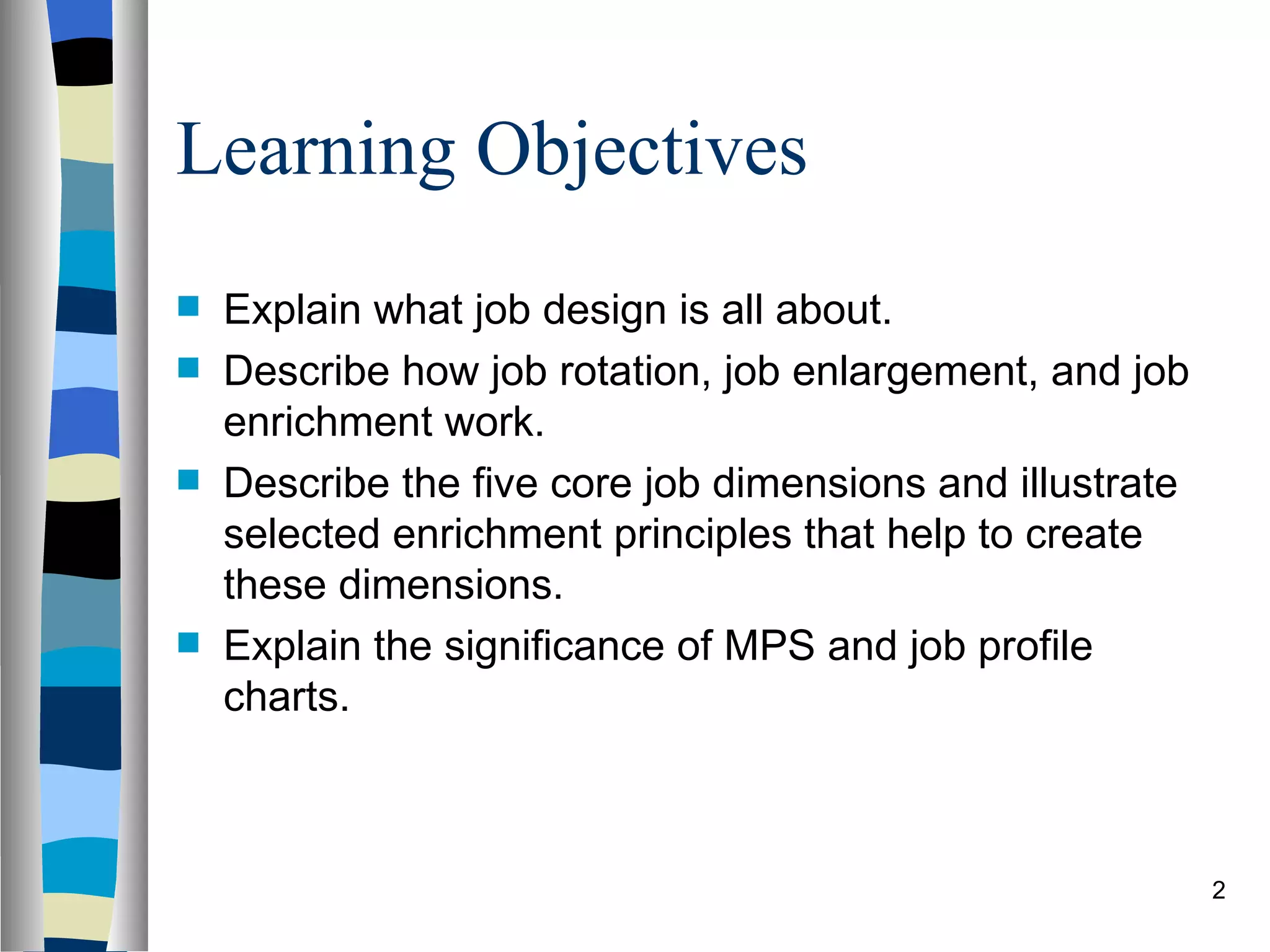 Learning Objectives

- Explain what job design is all about.
- Describe how job rotation, job enlargement, and job enrichment work.
- Describe the five core job dimensions and illustrate selected enrichment principles that help to create these dimensions.
- Explain the significance of MPS and job profile charts.

2